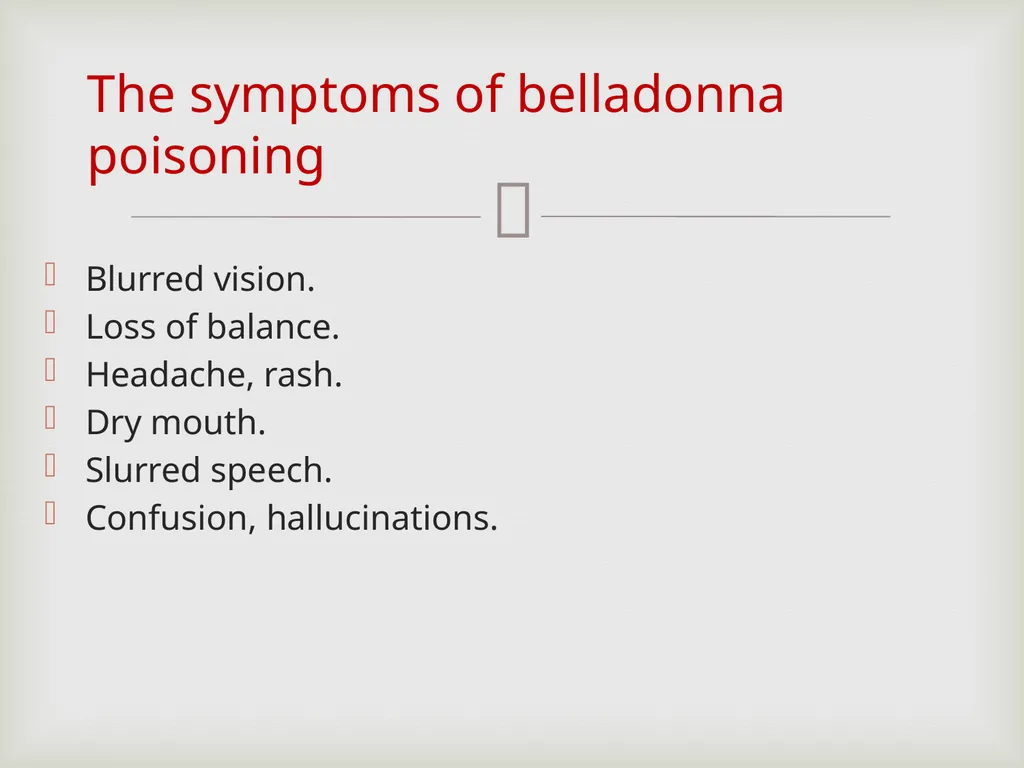 The symptoms of belladonna poisoning

Blurred vision.
Loss of balance.
Headache, rash.
Dry mouth.
Slurred speech.
Confusion, hallucinations.